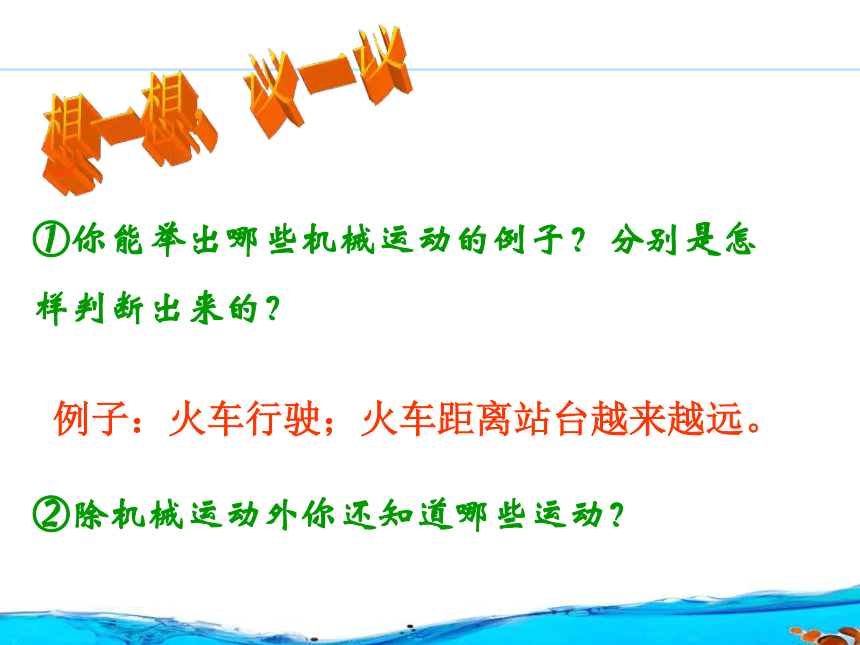 想一想，议一议

①你能举出哪些机械运动的例子？分别是怎样判断出来的？

例子：火车行驶；火车距离站台越来越远。

②除机械运动外你还知道哪些运动？